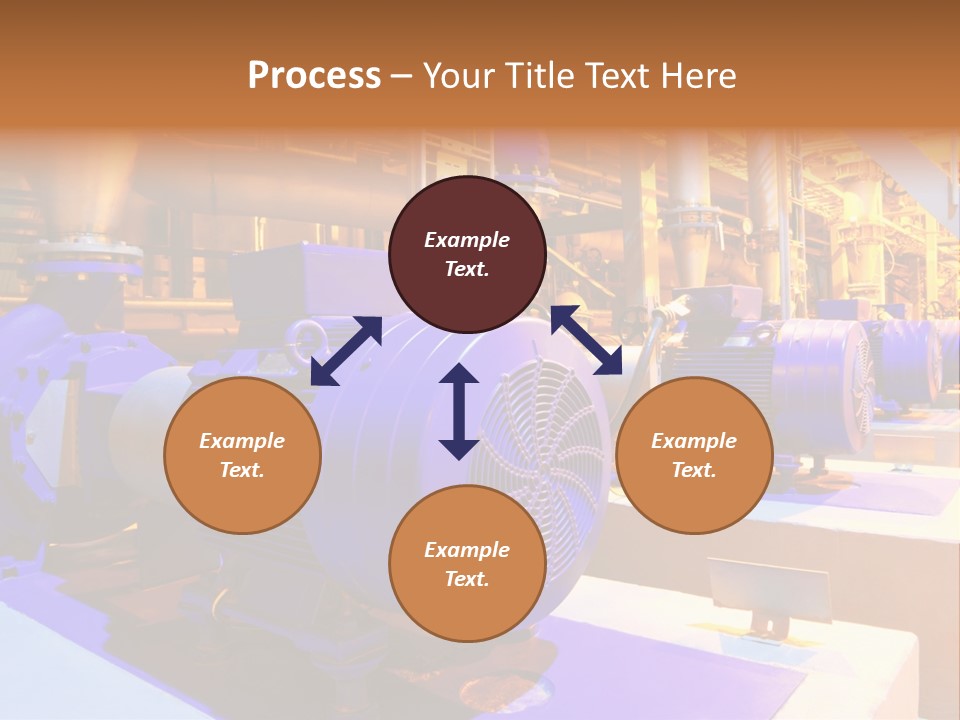 Process – Your Title Text Here

Example Text.

Example Text.

Example Text.

Example Text.